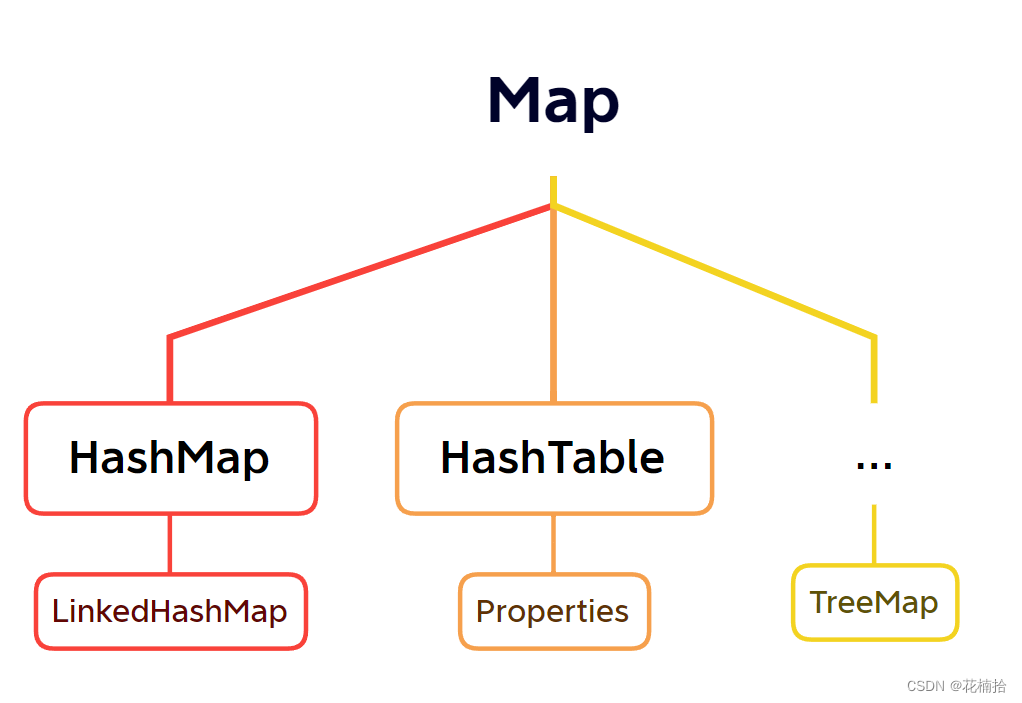 Map

HashMap

HashTable

...

LinkedHashMap

Properties

TreeMap

CSDN @花楠拾